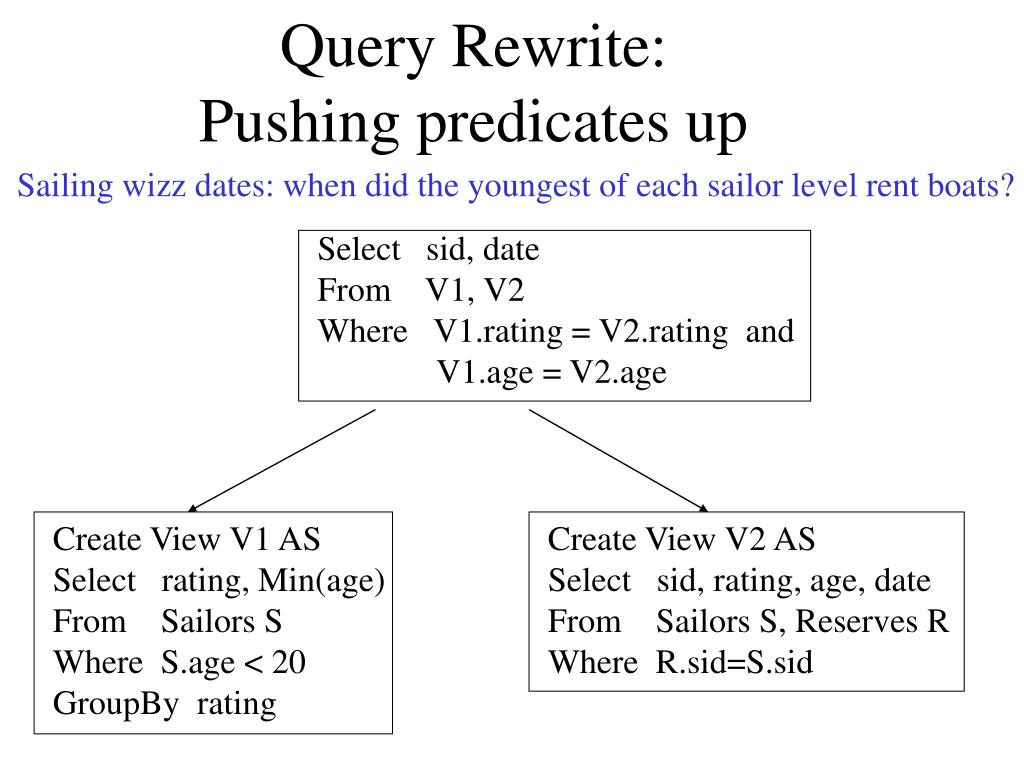 Query Rewrite:
Pushing predicates up

Sailing wizz dates: when did the youngest of each sailor level rent boats?

Select sid, date
From V1, V2
Where V1.rating = V2.rating and
V1.age = V2.age

Create View V1 AS
Select rating, Min(age)
From Sailors S
Where S.age < 20
GroupBy rating

Create View V2 AS
Select sid, rating, age, date
From Sailors S, Reserves R
Where R.sid=S.sid